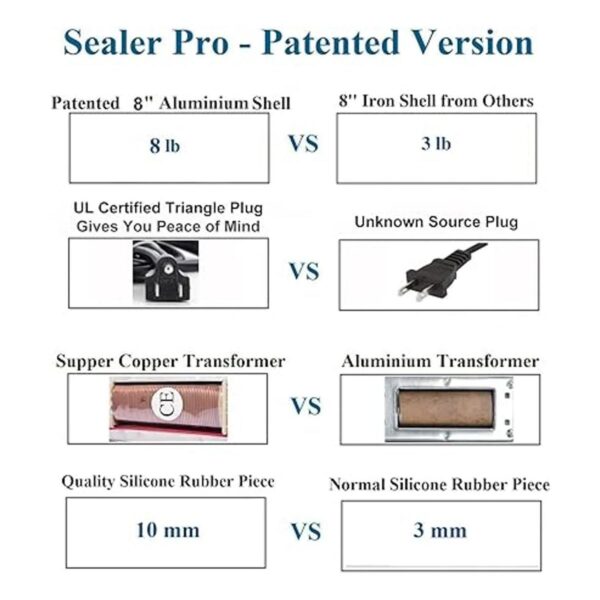 Sealer Pro - Patented Version

Patented 8" Aluminium Shell

8 lb

VS

8" Iron Shell from Others

3 lb

UL Certified Triangle Plug Gives You Peace of Mind

VS

Unknown Source Plug

Supper Copper Transformer

CE

VS

Aluminium Transformer

Quality Silicone Rubber Piece

10 mm

VS

Normal Silicone Rubber Piece

3 mm